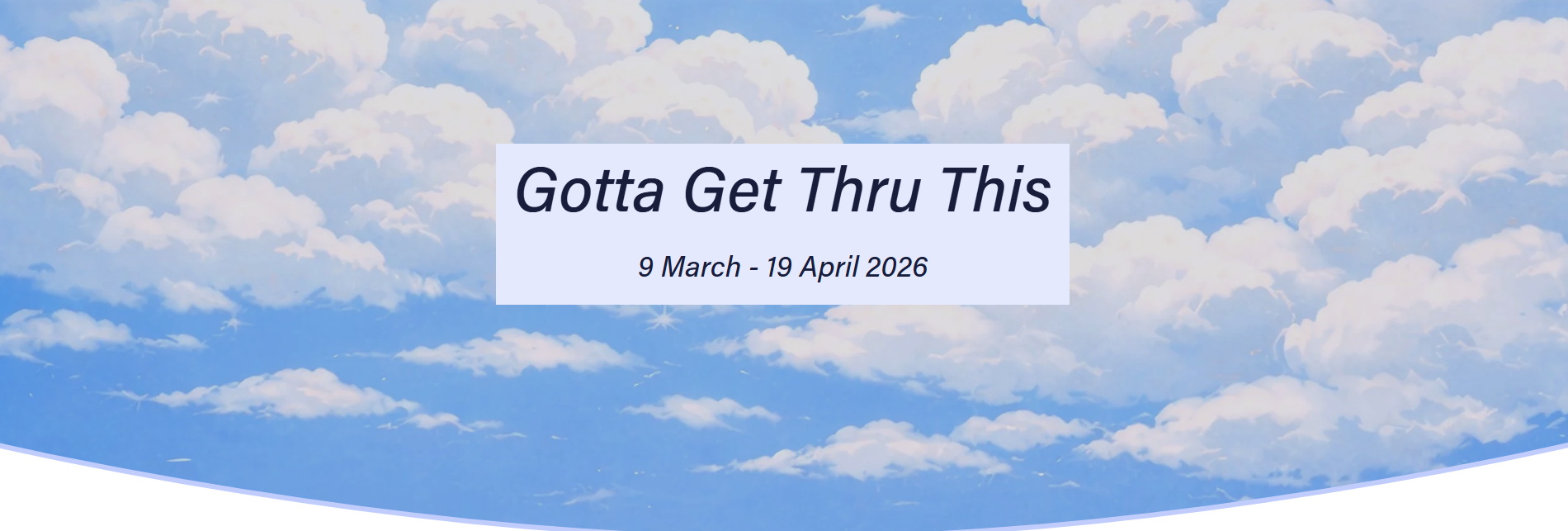 Gotta Get Thru This

9 March - 19 April 2026